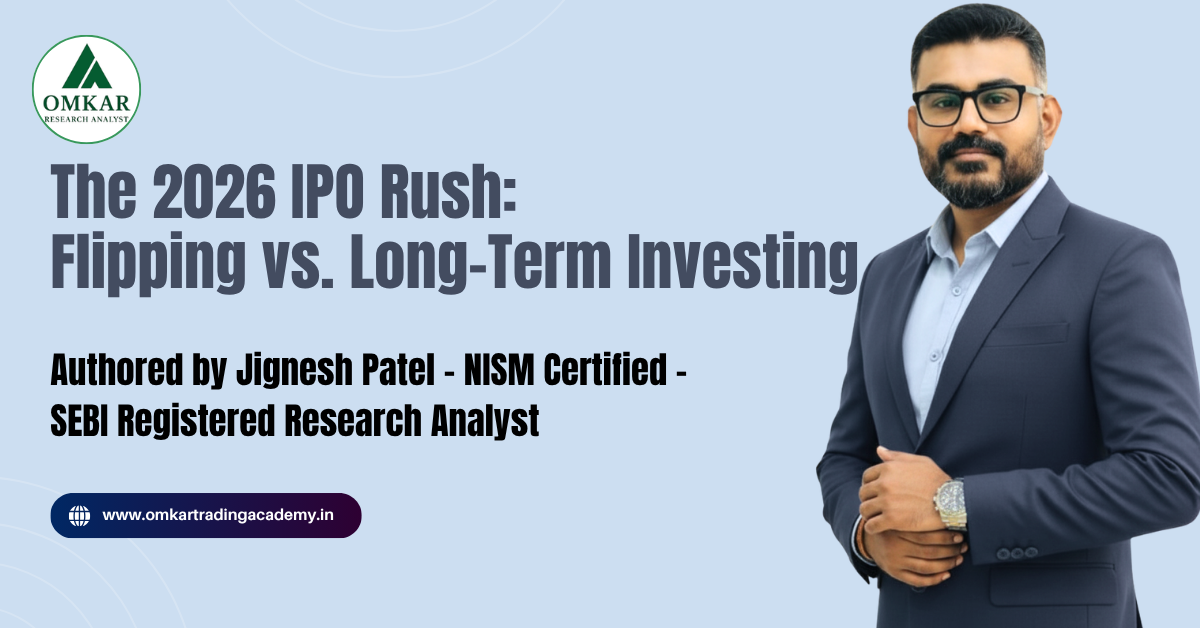 OMKAR
RESEARCH ANALYST

The 2026 IPO Rush:
Flipping vs. Long-Term Investing

Authored by Jignesh Patel - NISM Certified - SEBI Registered Research Analyst

www.omkartradingacademy.in